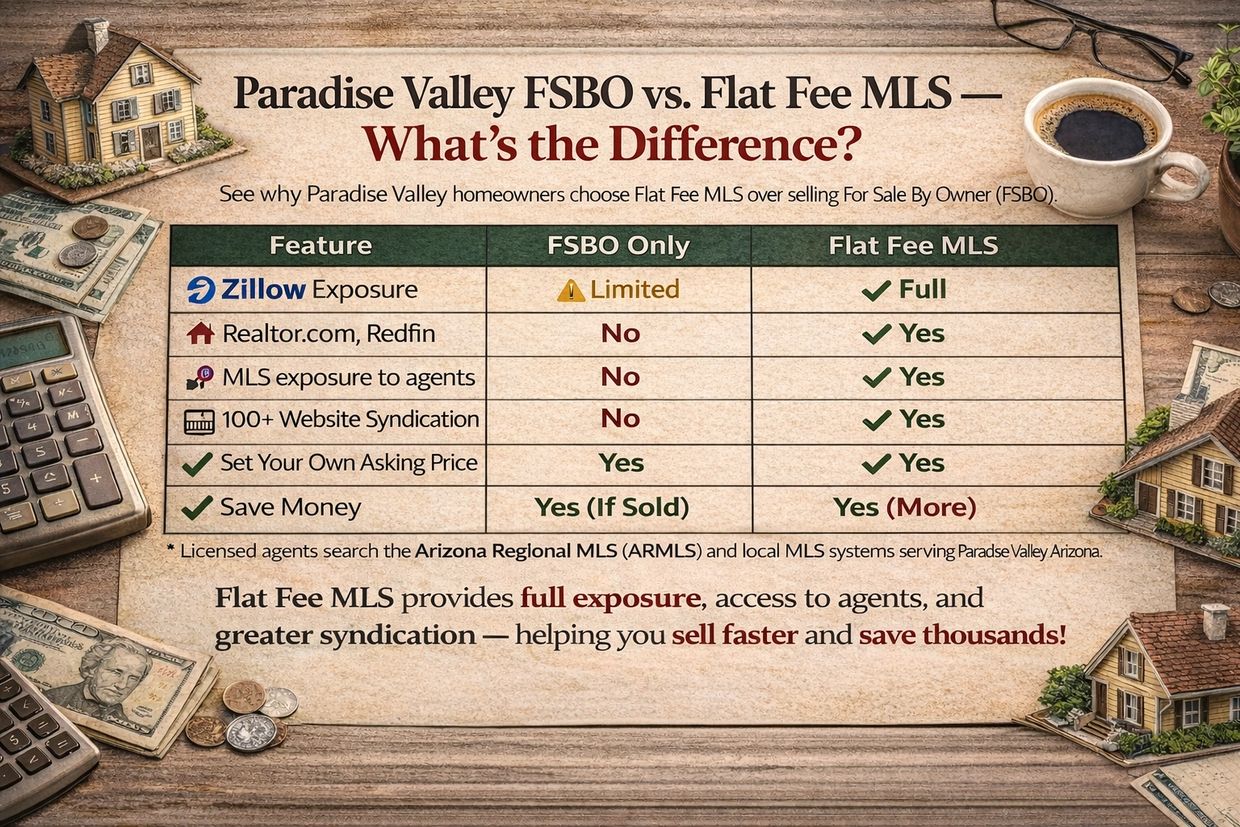 Paradise Valley FSBO vs. Flat Fee MLS —
What's the Difference?

See why Paradise Valley homeowners choose Flat Fee MLS over selling For Sale By Owner (FSBO).

| Feature | FSBO Only | Flat Fee MLS |
|---|---|---|
| Zillow Exposure | Limited | ✓ Full |
| Realtor.com, Redfin | No | ✓ Yes |
| MLS exposure to agents | No | ✓ Yes |
| 100+ Website Syndication | No | ✓ Yes |
| ✓ Set Your Own Asking Price | Yes | ✓ Yes |
| ✓ Save Money | Yes (If Sold) | Yes (More) |

* Licensed agents search the Arizona Regional MLS (ARMLS) and local MLS systems serving Paradse Valley Arizona.

Flat Fee MLS provides full exposure, access to agents, and greater syndication — helping you sell faster and save thousands!